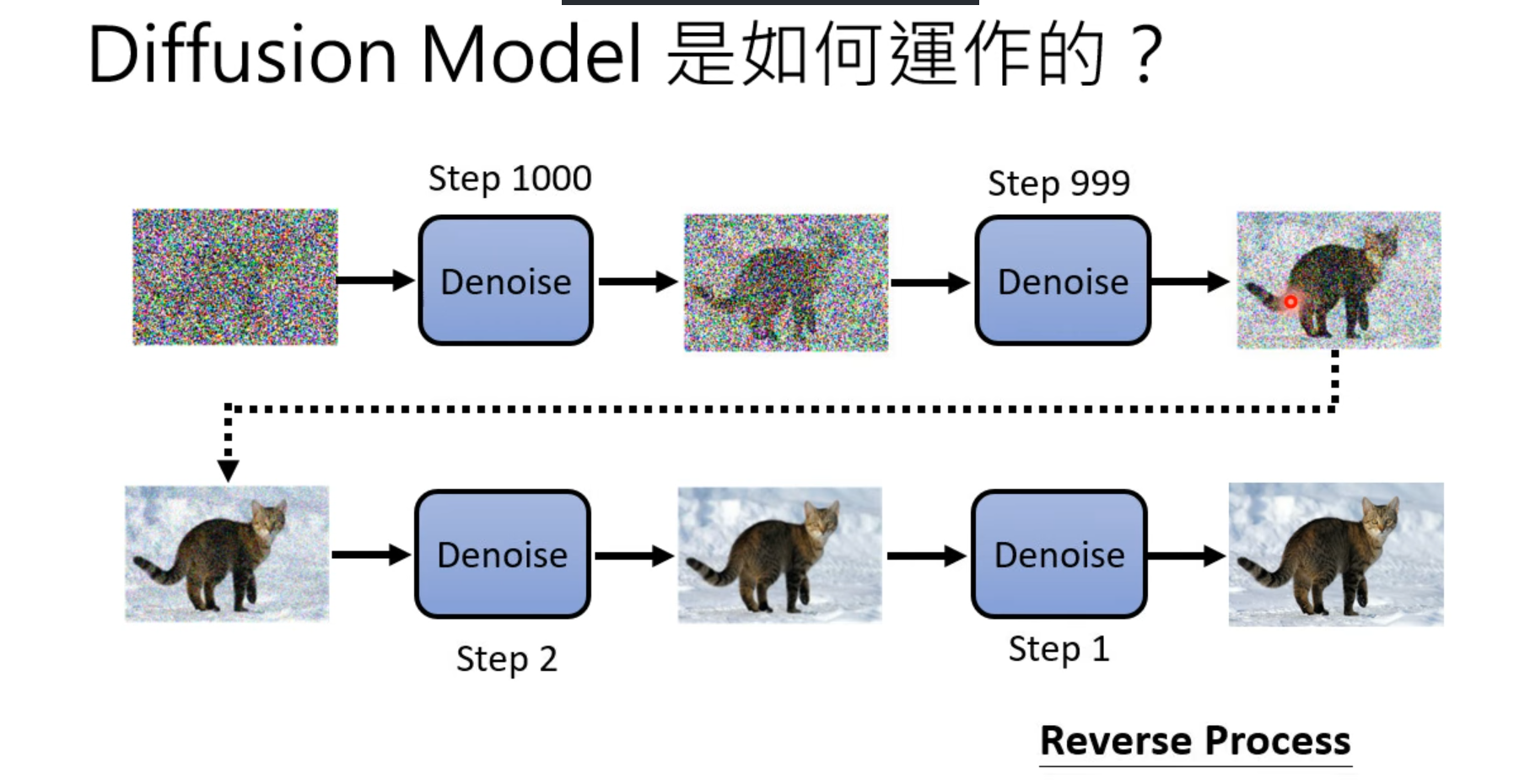 Diffusion Model 是如何運作的？

Step 1000

Denoise

Step 999

Denoise

Denoise

Step 2

Denoise

Step 1

Reverse Process